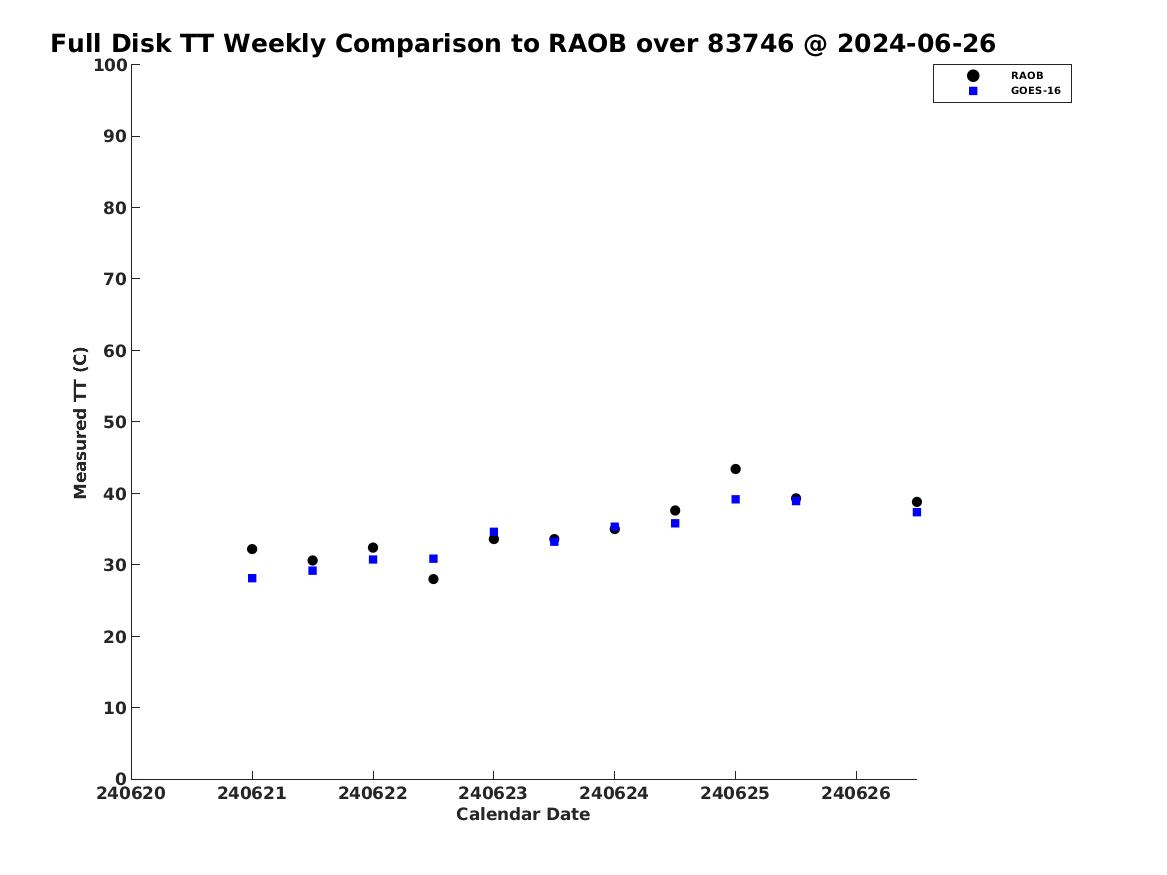 Full Disk TT Weekly Comparison to RAOB over 83746 @ 2024-06-26

RAOB
GOES-16

Measured TT (C)

100
90
80
70
60
50
40
30
20
10
0

240620
240621
240622
240623
240624
240625
240626

Calendar Date